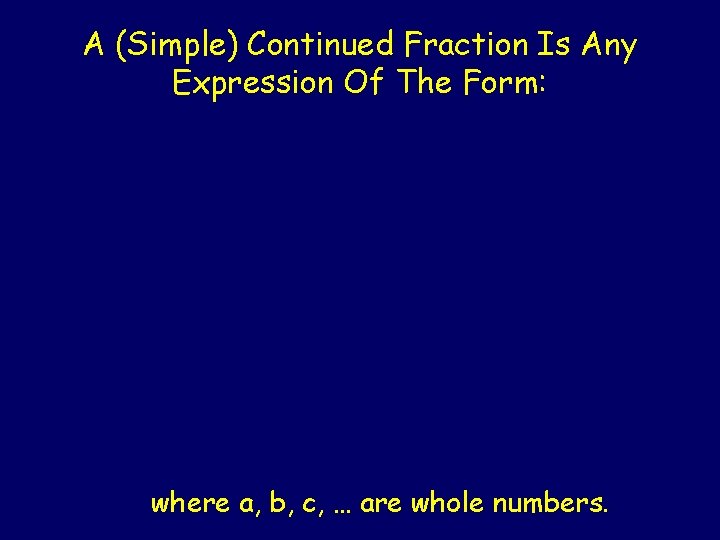 A (Simple) Continued Fraction Is Any Expression Of The Form:

where a, b, c, … are whole numbers.